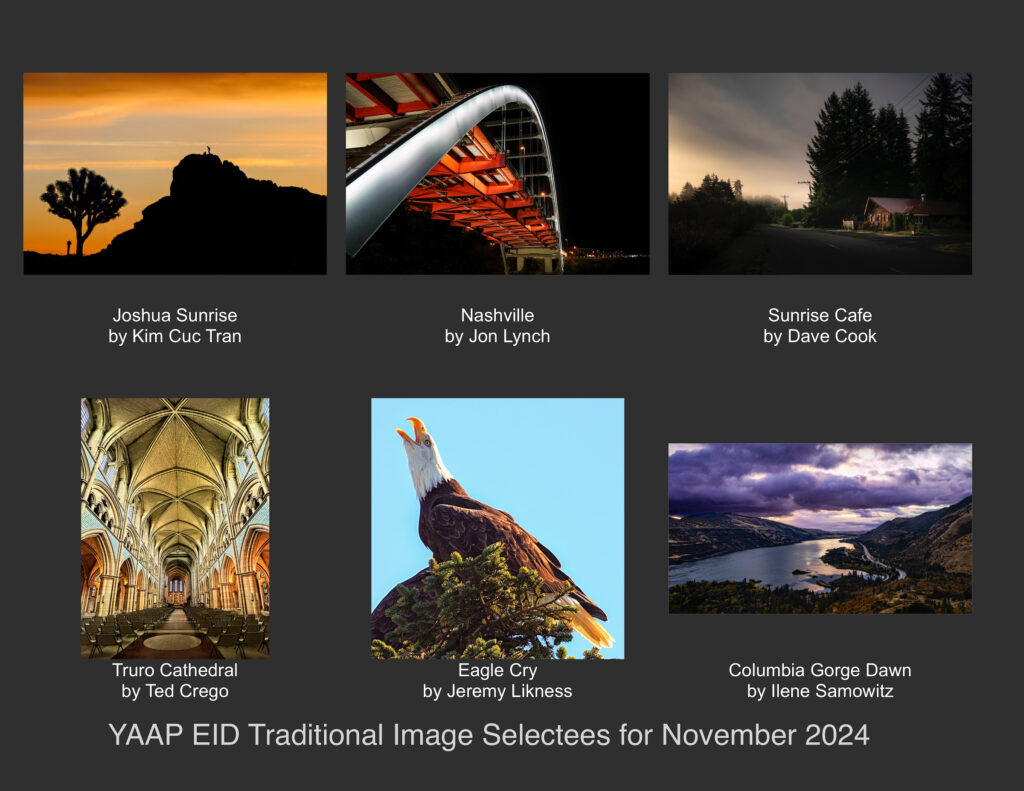 Joshua Sunrise
by Kim Cuc Tran

Nashville
by Jon Lynch

Sunrise Cafe
by Dave Cook

Truro Cathedral
by Ted Crego

Eagle Cry
by Jeremy Likness

Columbia Gorge Dawn
by Ilene Samowitz

YAAP EID Traditional Image Selectees for November 2024